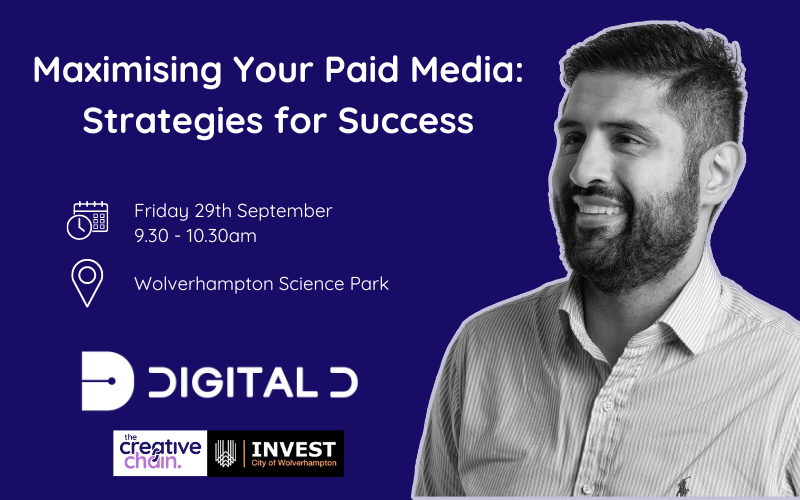 Maximising Your Paid Media: Strategies for Success

Friday 29th September
9.30 - 10.30am

Wolverhampton Science Park

DIGITAL D

the creative chain.

INVEST
City of Wolverhampton